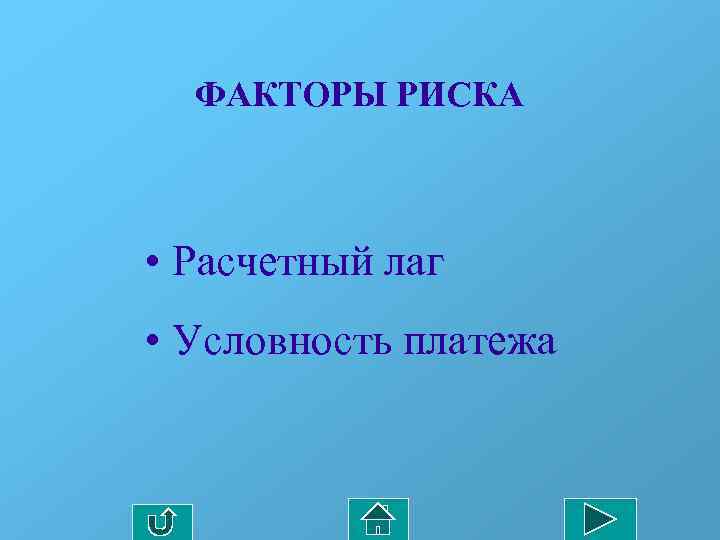 ФАКТОРЫ РИСКА

• Расчетный лаг
• Условность платежа